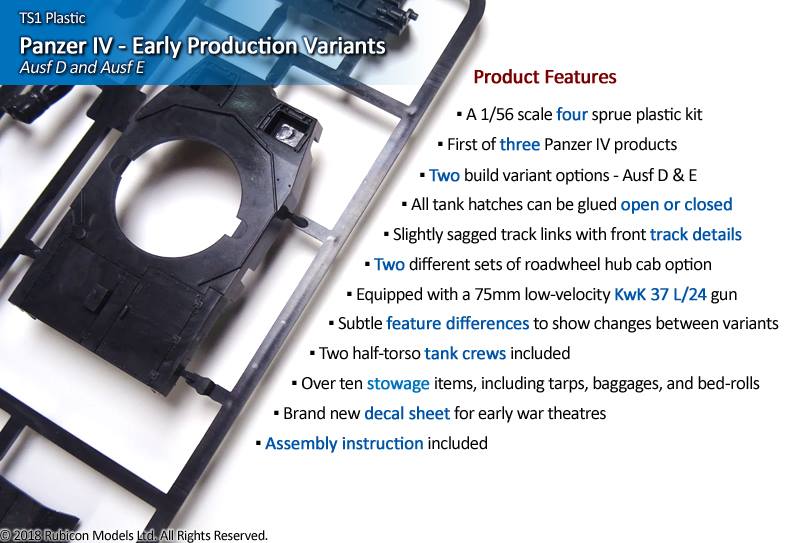 TS1 Plastic

Panzer IV - Early Production Variants

Ausf D and Ausf E

Product Features

▪ A 1/56 scale four sprue plastic kit

▪ First of three Panzer IV products

▪ Two build variant options - Ausf D & E

▪ All tank hatches can be glued open or closed

▪ Slightly sagged track links with front track details

▪ Two different sets of roadwheel hub cab option

▪ Equipped with a 75mm low-velocity KwK 37 L/24 gun

▪ Subtle feature differences to show changes between variants

▪ Two half-torso tank crews included

▪ Over ten stowage items, including tarps, baggages, and bed-rolls

▪ Brand new decal sheet for early war theatres

▪ Assembly instruction included

© 2018 Rubicon Models Ltd. All Rights Reserved.